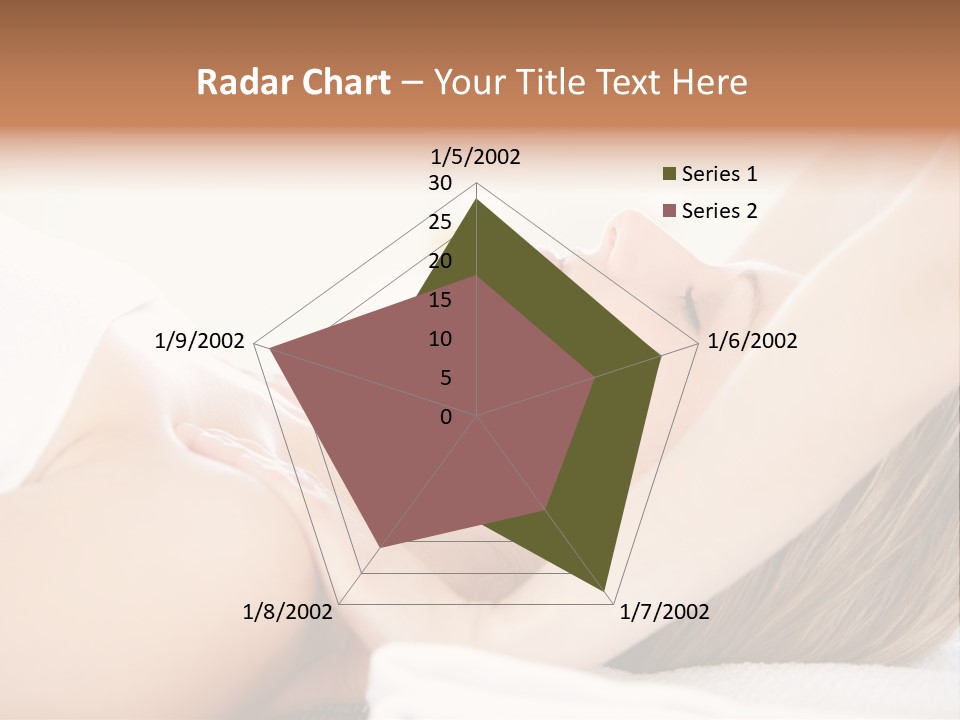 Radar Chart – Your Title Text Here

1/5/2002
30
25
20
15
10
5
0
1/6/2002
1/7/2002
1/8/2002
1/9/2002

Series 1
Series 2